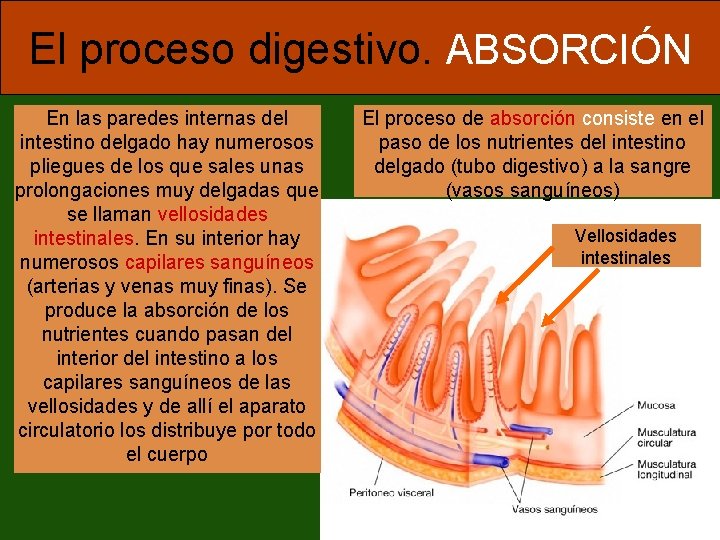 El proceso digestivo. ABSORCIÓN

En las paredes internas del intestino delgado hay numerosos pliegues de los que sales unas prolongaciones muy delgadas que se llaman vellosidades intestinales. En su interior hay numerosos capilares sanguíneos (arterias y venas muy finas). Se produce la absorción de los nutrientes cuando pasan del interior del intestino a los capilares sanguíneos de las vellosidades y de allí el aparato circulatorio los distribuye por todo el cuerpo

El proceso de absorción consiste en el paso de los nutrientes del intestino delgado (tubo digestivo) a la sangre (vasos sanguíneos)

Vellosidades intestinales

Mucosa

Musculatura circular

Musculatura longitudinal

Peritoneo visceral

Vasos sanguíneos